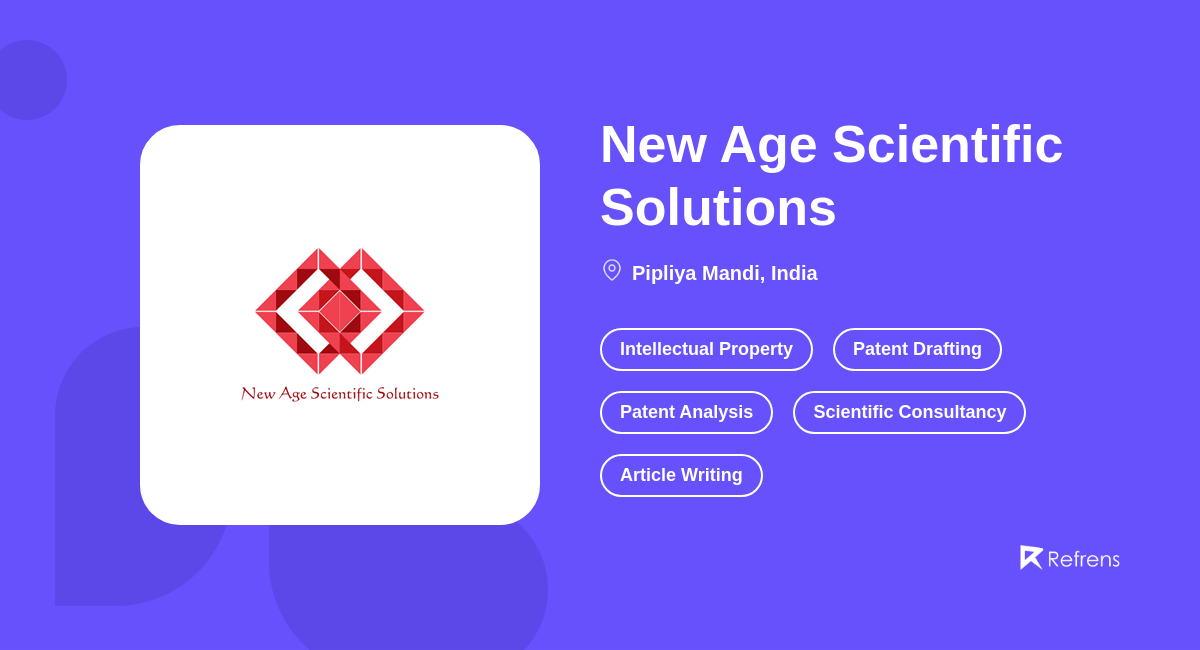 New Age Scientific Solutions

New Age Scientific Solutions

Pipliya Mandi, India

Intellectual Property
Patent Drafting
Patent Analysis
Scientific Consultancy
Article Writing

Refrens